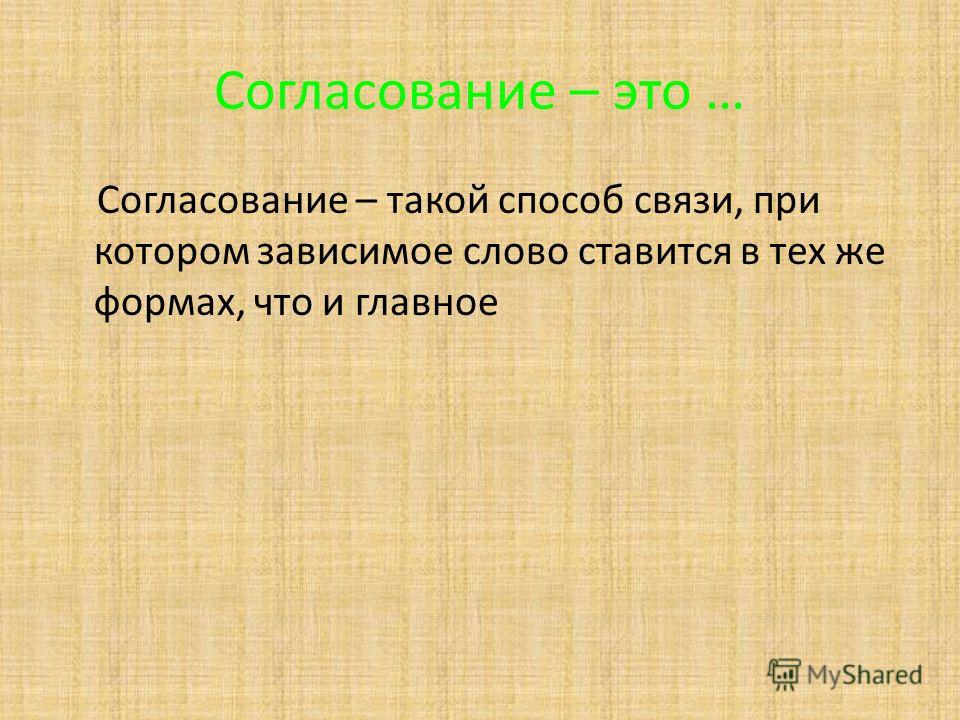 Согласование – это …

Согласование – такой способ связи, при котором зависимое слово ставится в тех же формах, что и главное

MyShared